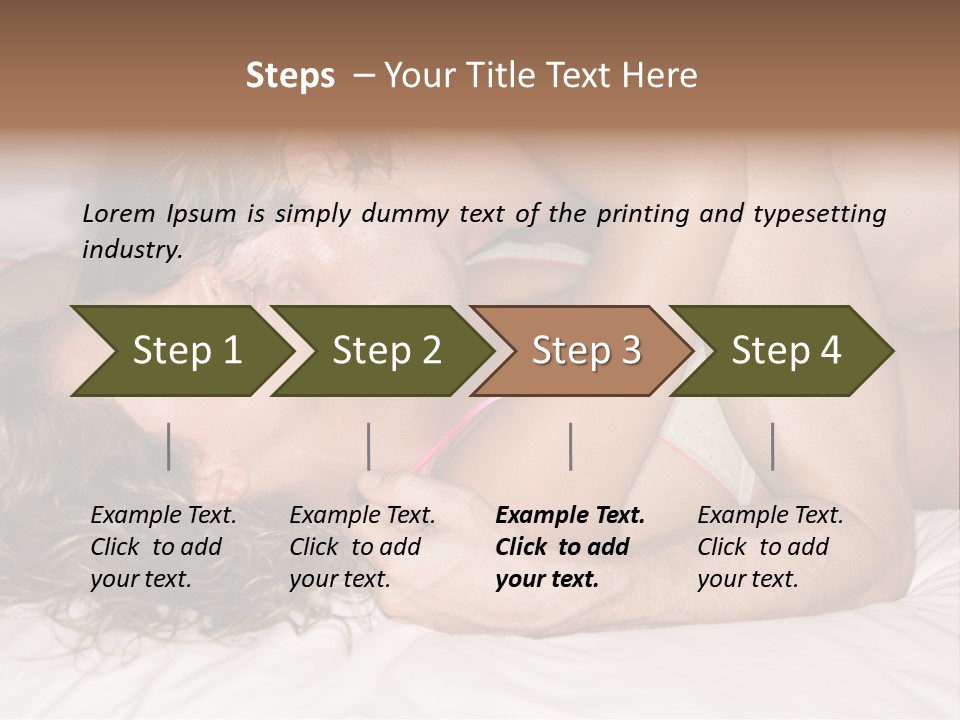 Steps – Your Title Text Here

Lorem Ipsum is simply dummy text of the printing and typesetting industry.

Step 1

Step 2

Step 3

Step 4

Example Text. Click to add your text.

Example Text. Click to add your text.

Example Text. Click to add your text.

Example Text. Click to add your text.